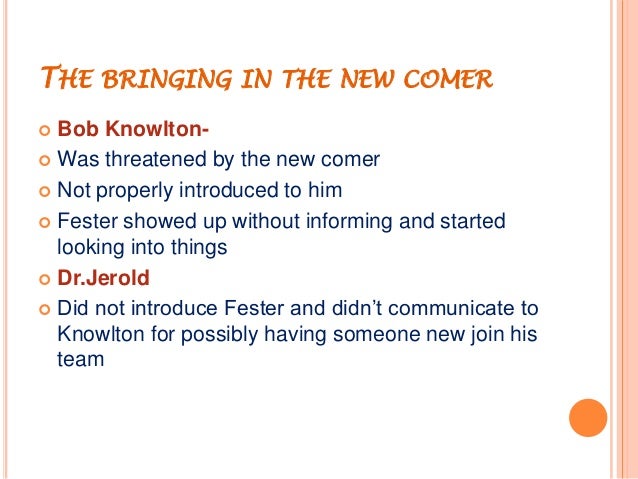 THE BRINGING IN THE NEW COMER

Bob Knowlton-

Was threatened by the new comer

Not properly introduced to him

Fester showed up without informing and started looking into things

Dr.Jerold

Did not introduce Fester and didn't communicate to Knowlton for possibly having someone new join his team